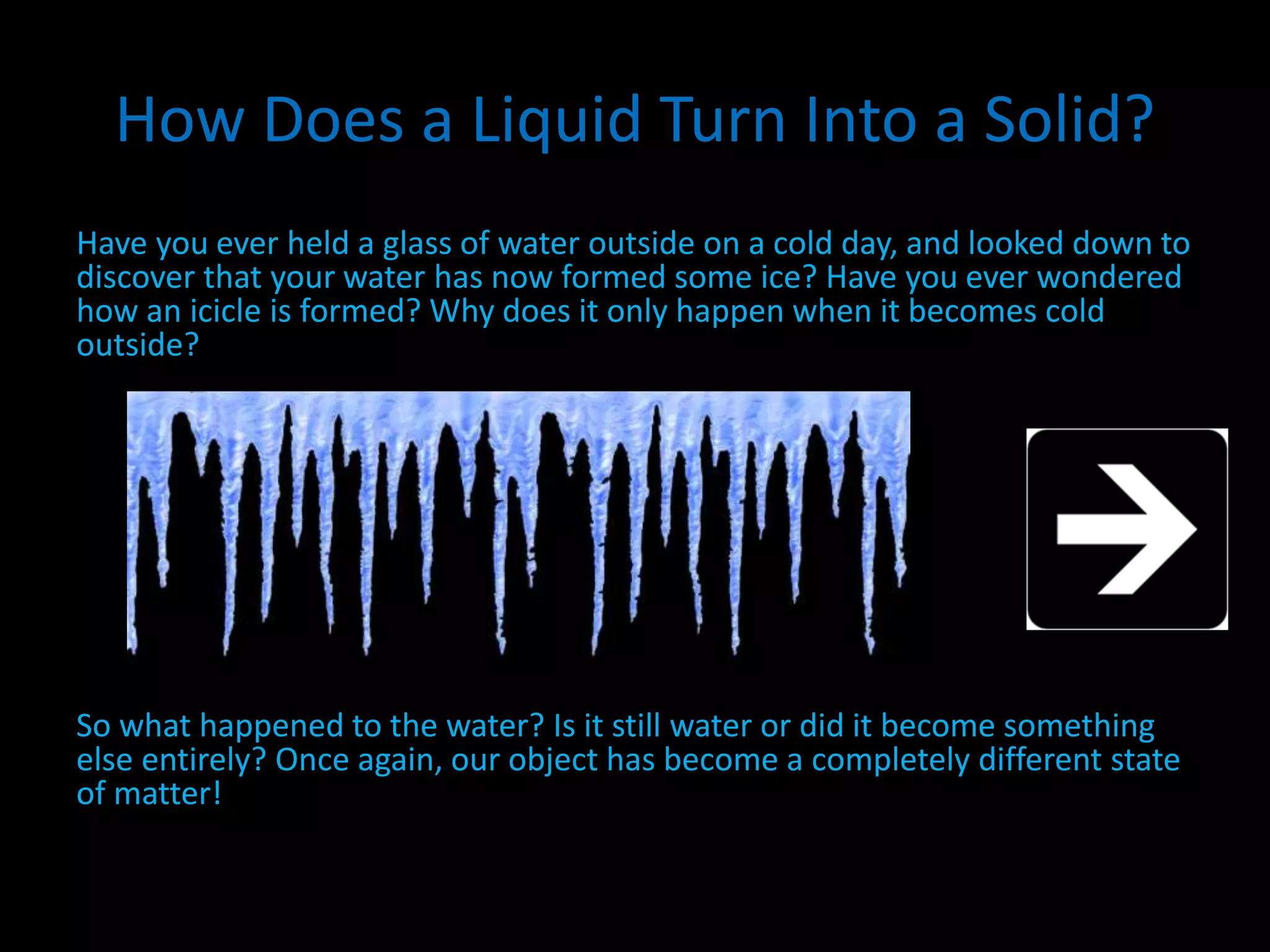 How Does a Liquid Turn Into a Solid?

Have you ever held a glass of water outside on a cold day, and looked down to discover that your water has now formed some ice? Have you ever wondered how an icicle is formed? Why does it only happen when it becomes cold outside?

So what happened to the water? Is it still water or did it become something else entirely? Once again, our object has become a completely different state of matter!